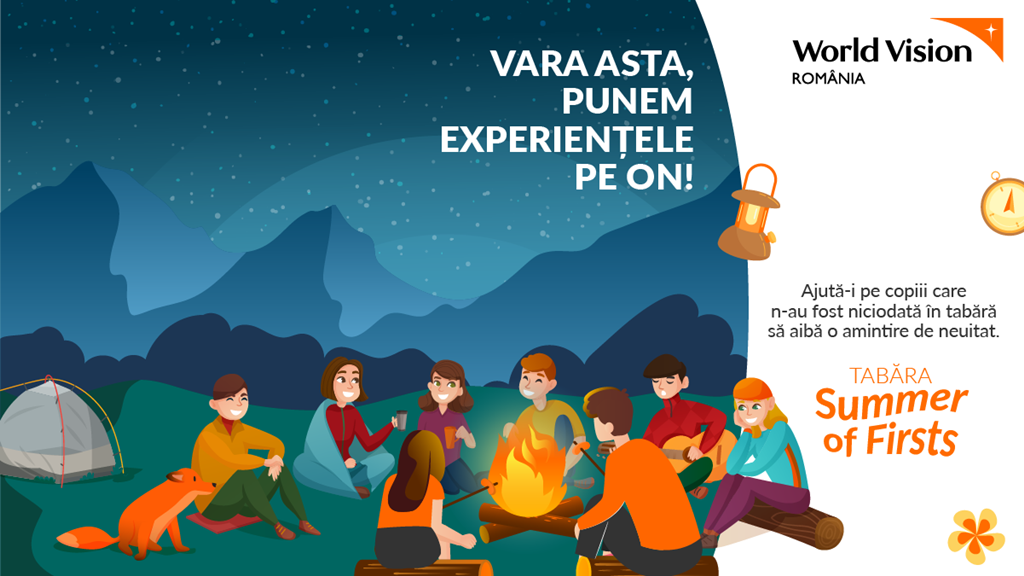 VARA ASTA, PUNEM EXPERIENȚELE PE ON!

World Vision
ROMÂNIA

Ajută-i pe copiii care n-au fost niciodată în tabără să aibă o amintire de neuitat.

TABĂRA
Summer of Firsts